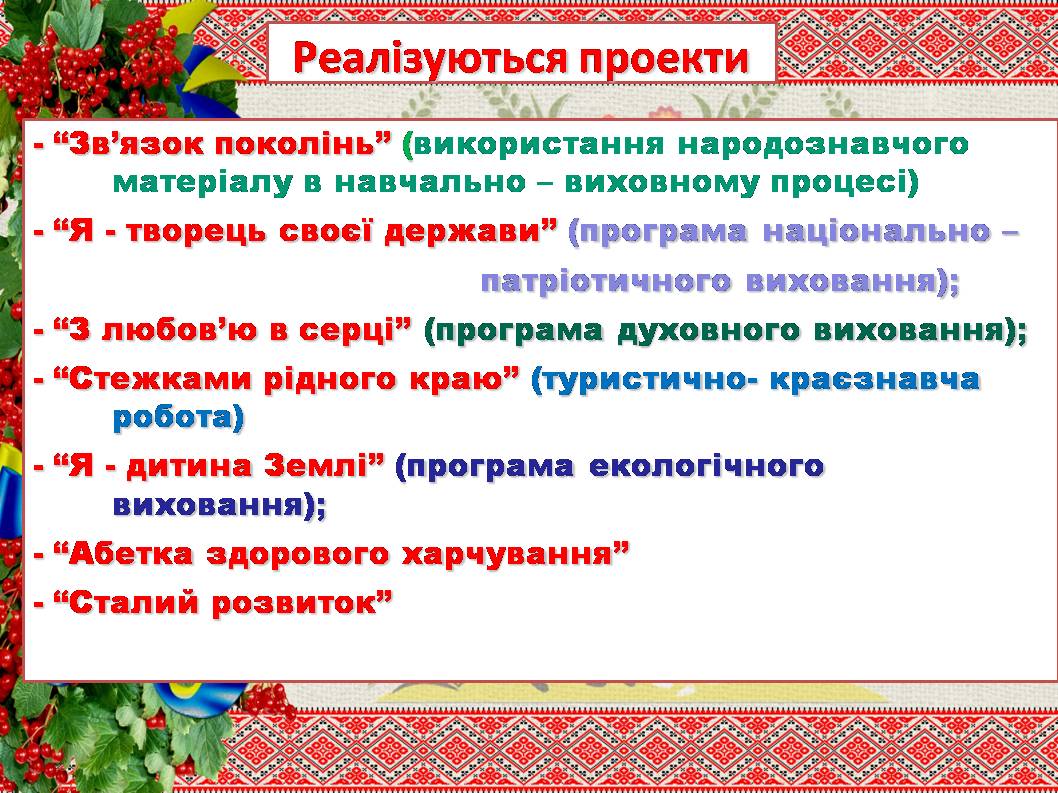 Реалізуються проекти

- “Зв’язок поколінь” (використання народознавчого матеріалу в навчально – виховному процесі)

- “Я - творець своєї держави” (програма національно – патріотичного виховання);

- “З любов’ю в серці” (програма духовного виховання);

- “Стежками рідного краю” (туристично- краєзнавча робота)

- “Я - дитина Землі” (програма екологічного виховання);

- “Абетка здорового харчування”

- “Сталий розвиток”